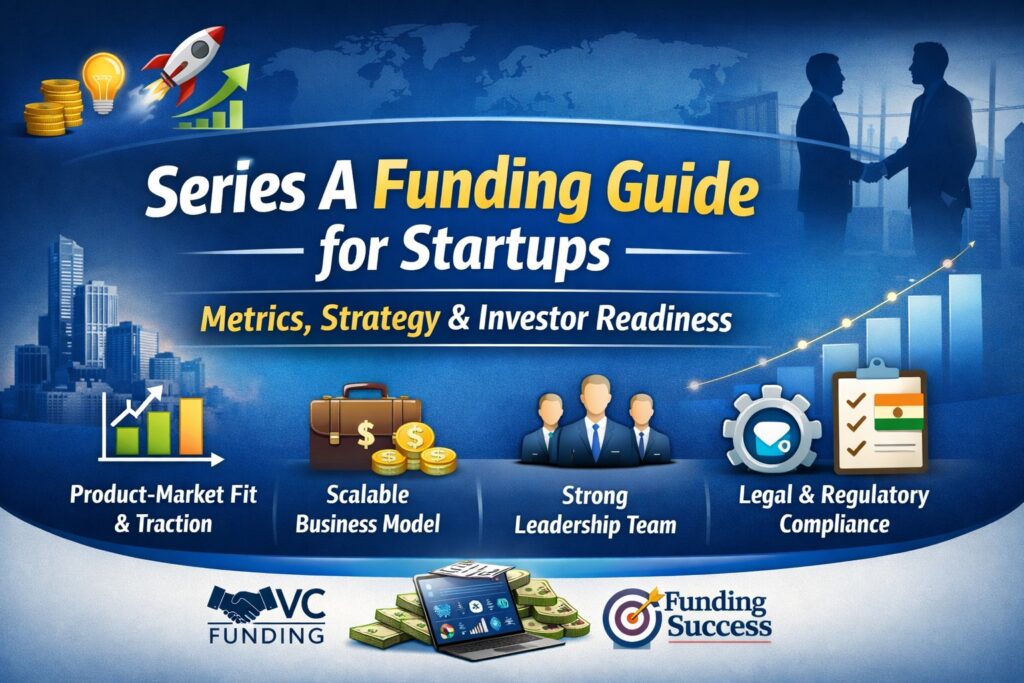 Series A Funding Guide for Startups

Metrics, Strategy & Investor Readiness

Product-Market Fit & Traction

Scalable Business Model

Strong Leadership Team

Legal & Regulatory Compliance

VC FUNDING

Funding Success